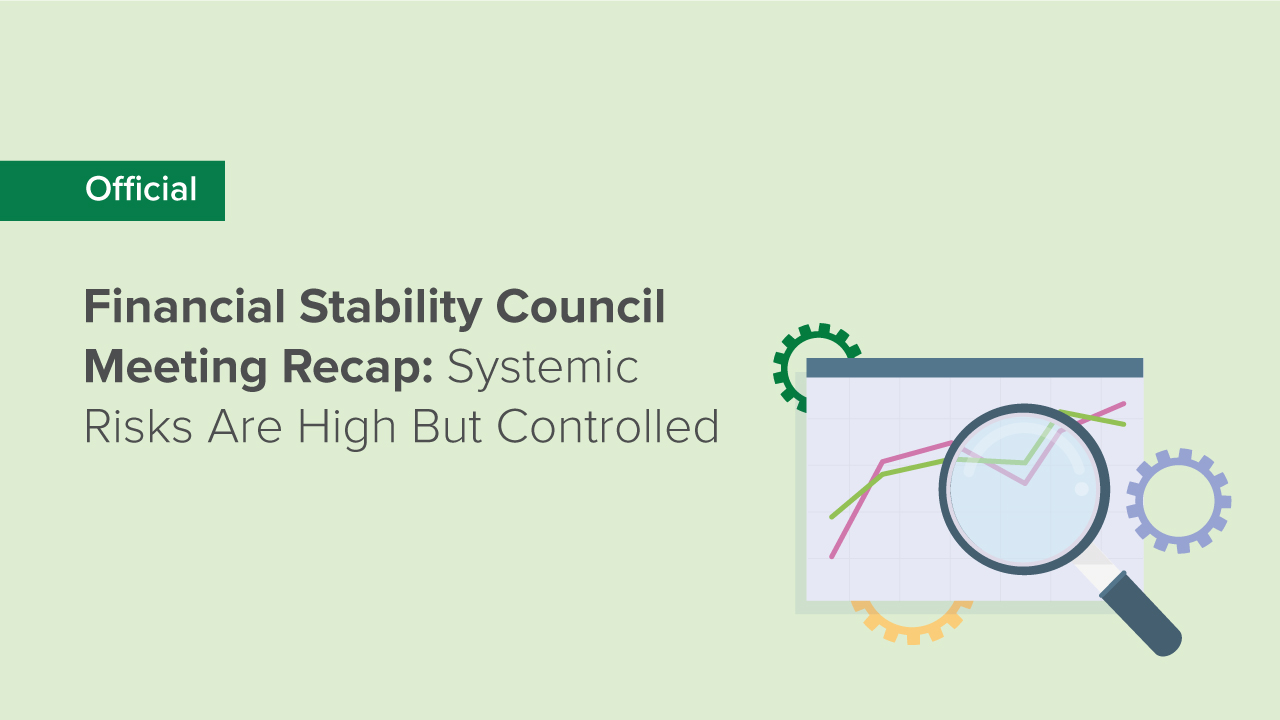 Official

Financial Stability Council Meeting Recap: Systemic Risks Are High But Controlled